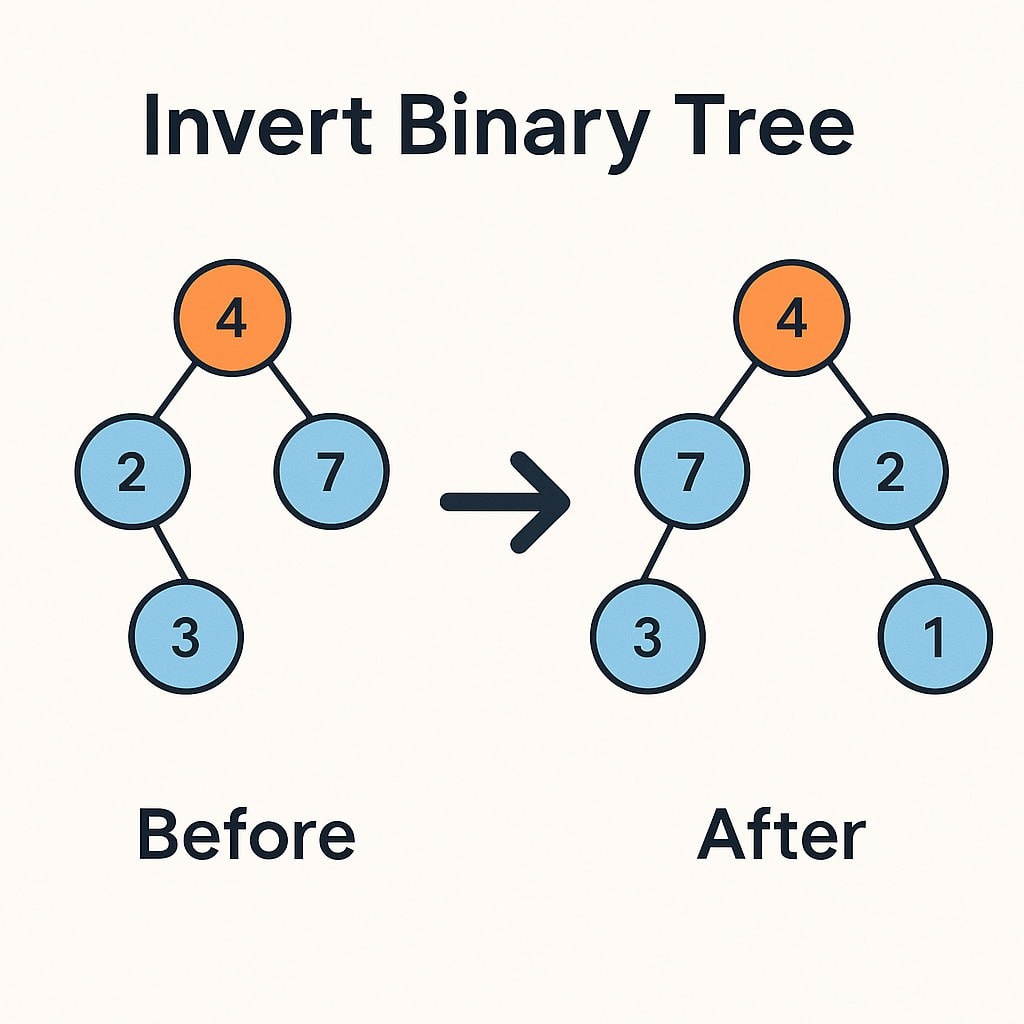 Invert Binary Tree

4
2
7
3

4
7
2
3
1

Before

After